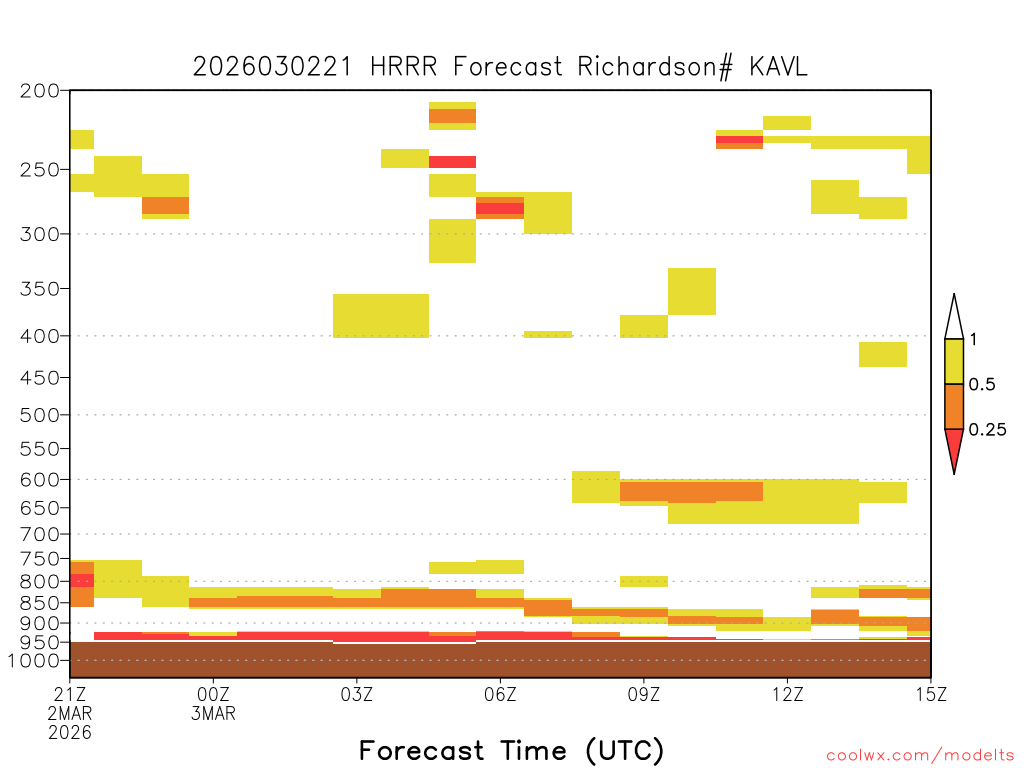 2026030221 HRRR Forecast Richardson# KAVL

200
250
300
350
400
450
500
550
600
650
700
750
800
850
900
950
1000

1
0.5
0.25

21Z
2MAR
2026
00Z
3MAR
03Z
06Z
09Z
12Z
15Z

Forecast Time (UTC)

coolwx.com/modelts